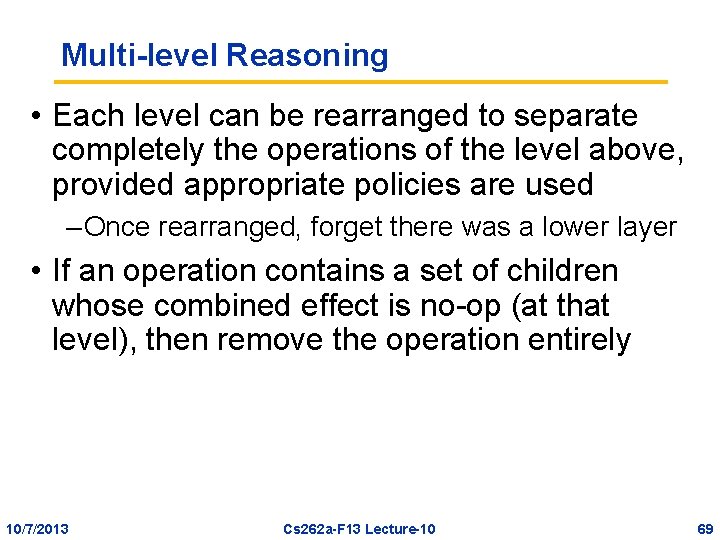 Multi-level Reasoning

• Each level can be rearranged to separate completely the operations of the level above, provided appropriate policies are used

–Once rearranged, forget there was a lower layer

• If an operation contains a set of children whose combined effect is no-op (at that level), then remove the operation entirely

10/7/2013

Cs262a-F13 Lecture-10

69